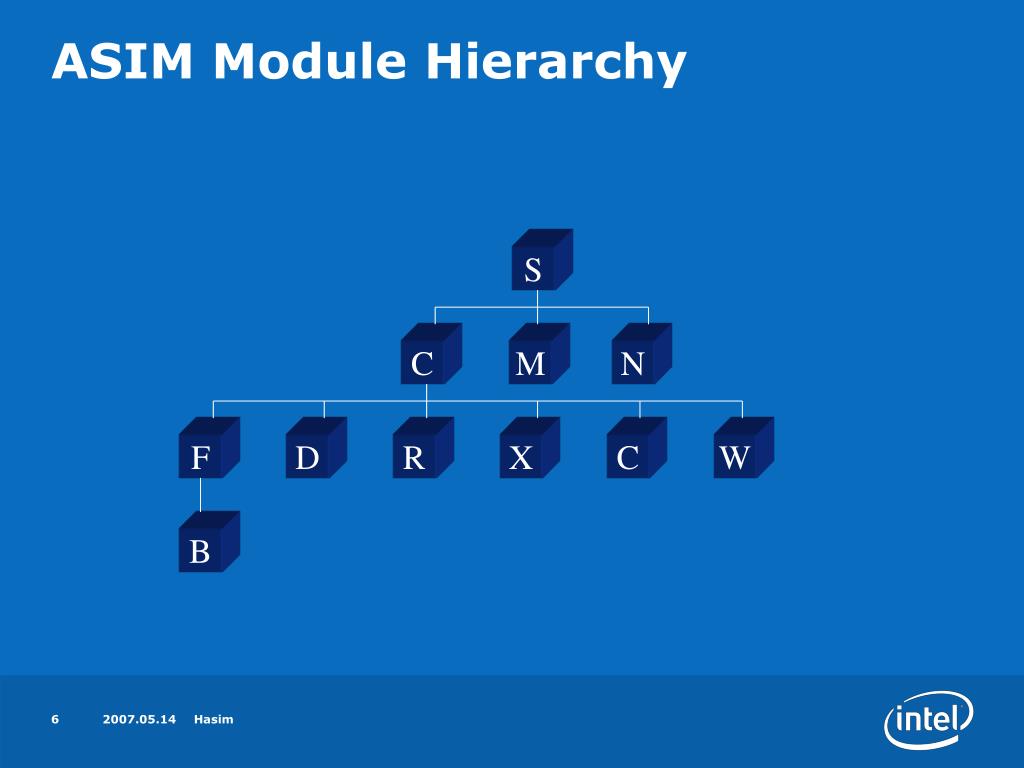 ASIM Module Hierarchy

S

C M N

F D R X C W

B

6 2007.05.14 Hasim

intel